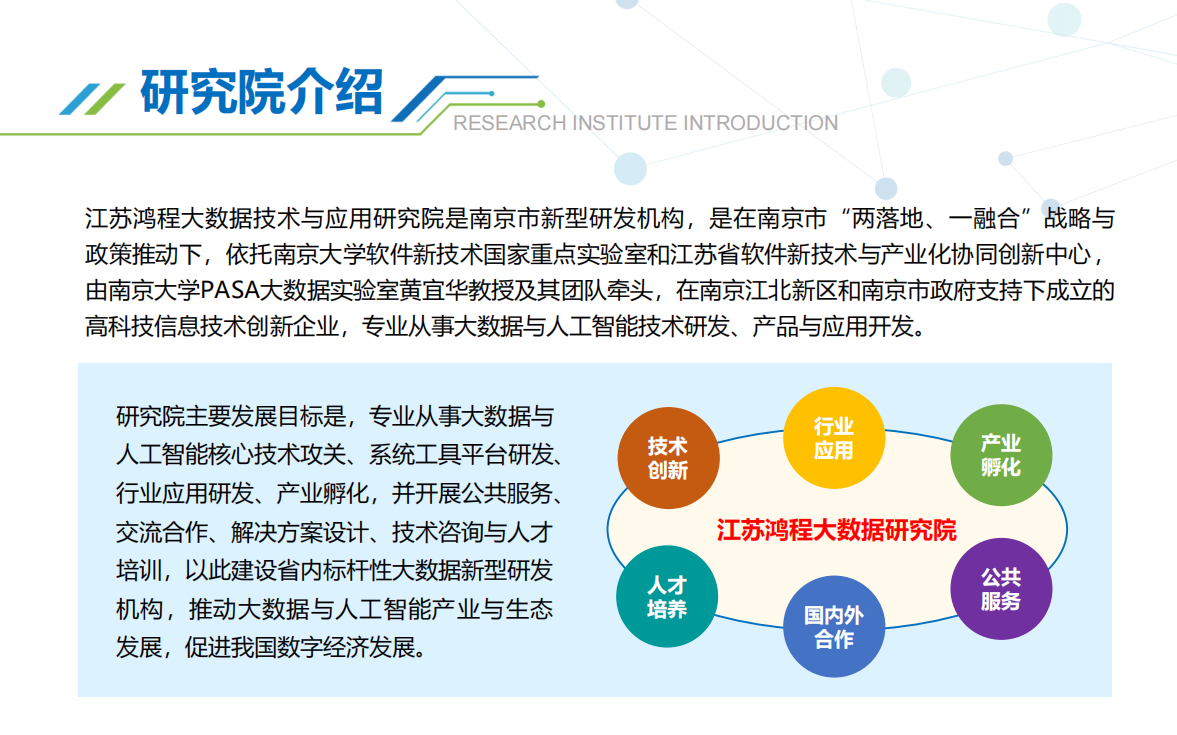 研究院介绍
RESEARCH INSTITUTE INTRODUCTION

江苏鸿程大数据技术与应用研究院是南京市新型研发机构，是在南京市“两落地、一融合”战略与政策推动下，依托南京大学软件新技术国家重点实验室和江苏省软件新技术与产业化协同创新中心，由南京大学PASA大数据实验室黄宜华教授及其团队牵头，在南京江北新区和南京市政府支持下成立的高科技信息技术创新企业，专业从事大数据与人工智能技术研发、产品与应用开发。

研究院主要发展目标是，专业从事大数据与人工智能核心技术攻关、系统工具平台研发、行业应用研发、产业孵化，并开展公共服务、交流合作、解决方案设计、技术咨询与人才培训，以此建设省内标杆性大数据新型研发机构，推动大数据与人工智能产业与生态发展，促进我国数字经济发展。

技术创新
行业应用
产业孵化
江苏鸿程大数据研究院
人才培养
国内外合作
公共服务